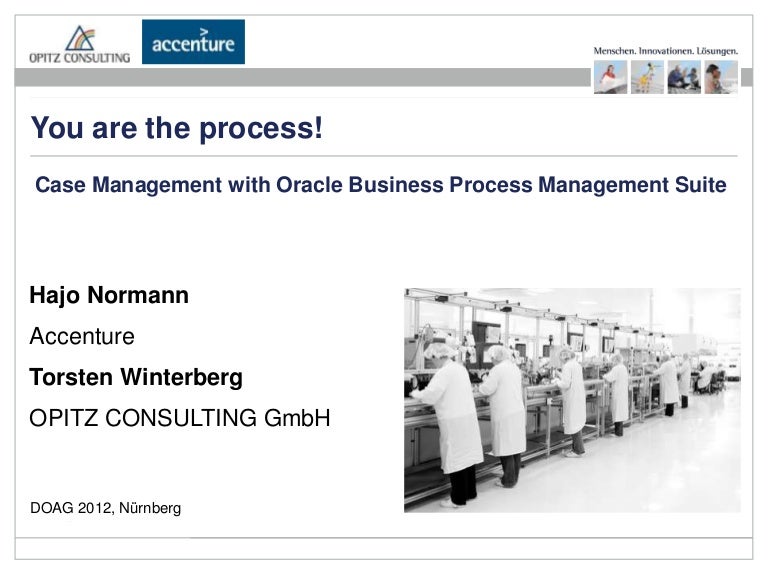 OPITZ CONSULTING

accenture

Menschen. Innovationen. Lösungen.

You are the process!

Case Management with Oracle Business Process Management Suite

Hajo Normann

Accenture

Torsten Winterberg

OPITZ CONSULTING GmbH

DOAG 2012, Nürnberg